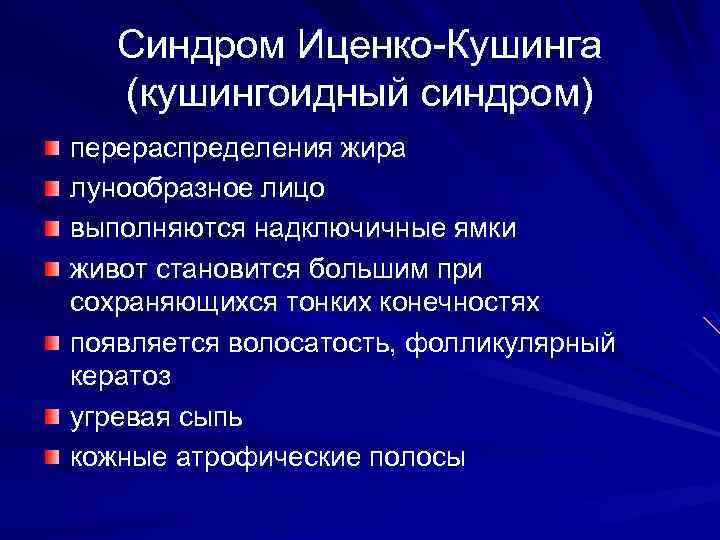 Синдром Иценко-Кушинга (кушингоидный синдром)

перераспределения жира
лунообразное лицо
выполняются надключичные ямки
живот становится большим при сохраняющихся тонких конечностях
появляется волосатость, фолликулярный кератоз
угревая сыпь
кожные атрофические полосы